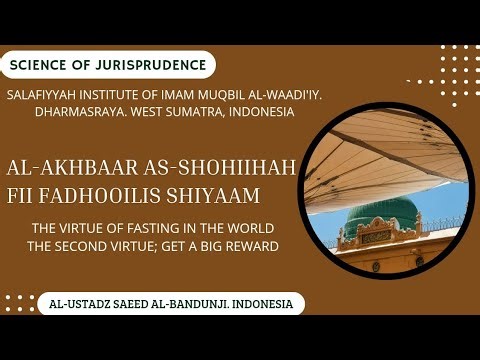 SCIENCE OF JURISPRUDENCE

SALAFIYYAH INSTITUTE OF IMAM MUQBIL AL-WAADI'IY. DHARMASRAYA. WEST SUMATRA, INDONESIA

AL-AKHBAAR AS-SHOHIIHAH FII FADHOOILIS SHIYAAM

THE VIRTUE OF FASTING IN THE WORLD
THE SECOND VIRTUE; GET A BIG REWARD

AL-USTADZ SAEED AL-BANDUNJI. INDONESIA